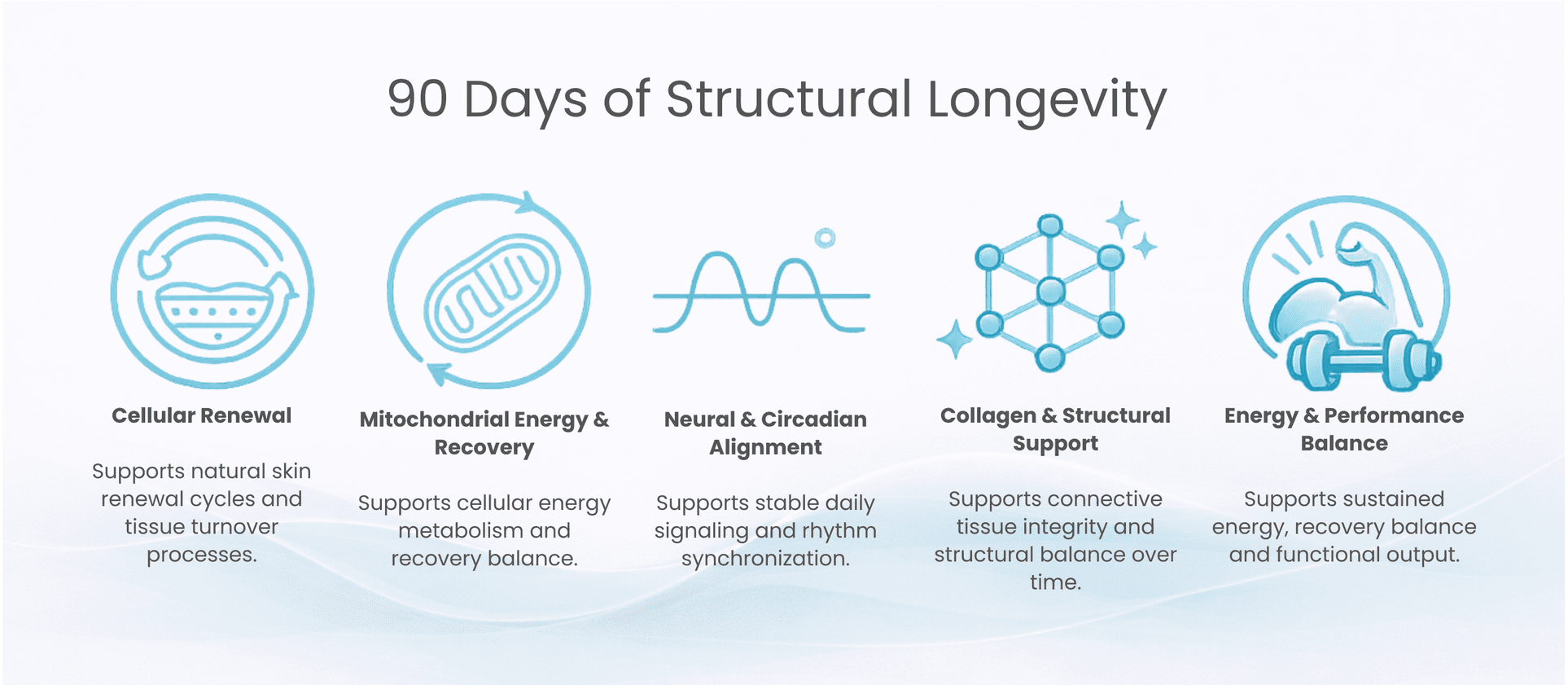 90 Days of Structural Longevity

Cellular Renewal

Supports natural skin renewal cycles and tissue turnover processes.

Mitochondrial Energy & Recovery

Supports cellular energy metabolism and recovery balance.

Neural & Circadian Alignment

Supports stable daily signaling and rhythm synchronization.

Collagen & Structural Support

Supports connective tissue integrity and structural balance over time.

Energy & Performance Balance

Supports sustained energy, recovery balance and functional output.